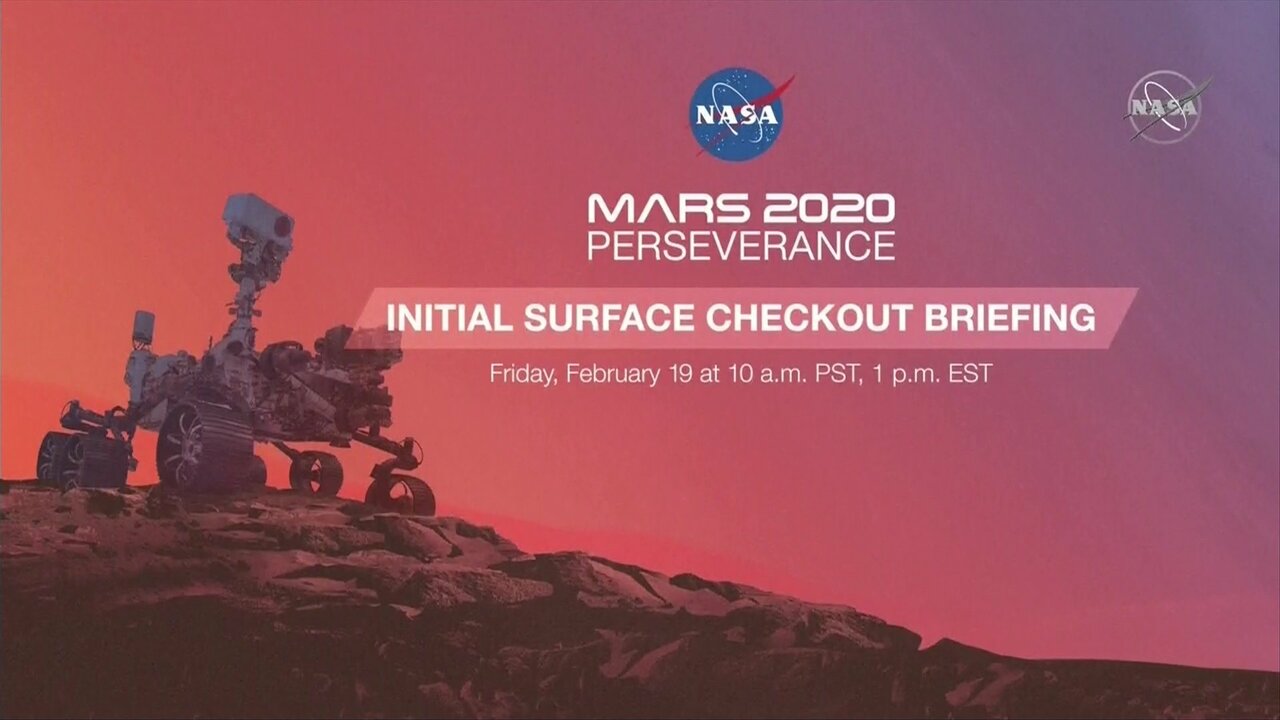 NASA

NASA

MARS 2020
PERSEVERANCE

INITIAL SURFACE CHECKOUT BRIEFING

Friday, February 19 at 10 a.m. PST, 1 p.m. EST